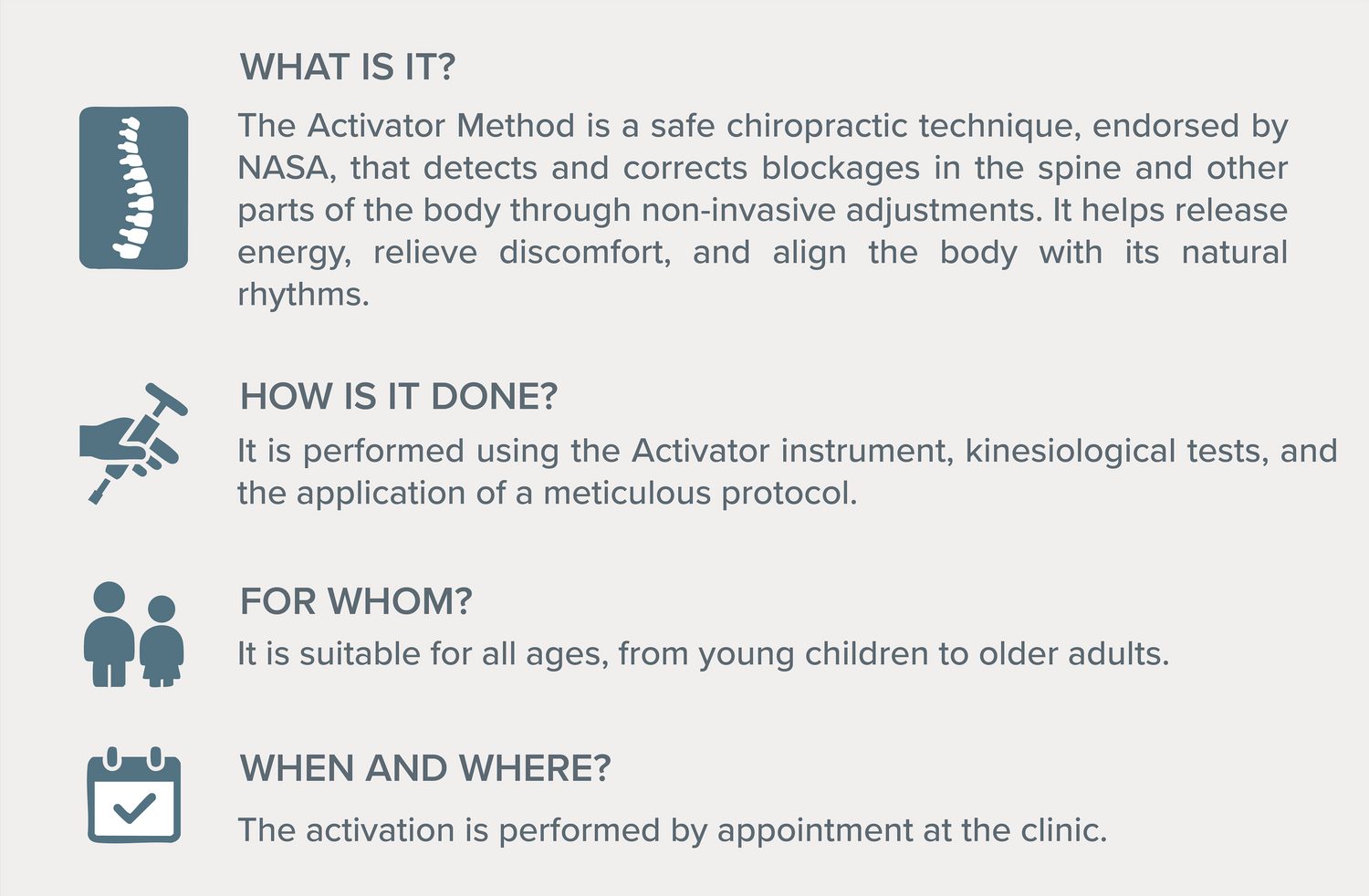 WHAT IS IT?

The Activator Method is a safe chiropractic technique, endorsed by NASA, that detects and corrects blockages in the spine and other parts of the body through non-invasive adjustments. It helps release energy, relieve discomfort, and align the body with its natural rhythms.

HOW IS IT DONE?

It is performed using the Activator instrument, kinesiological tests, and the application of a meticulous protocol.

FOR WHOM?

It is suitable for all ages, from young children to older adults.

WHEN AND WHERE?

The activation is performed by appointment at the clinic.